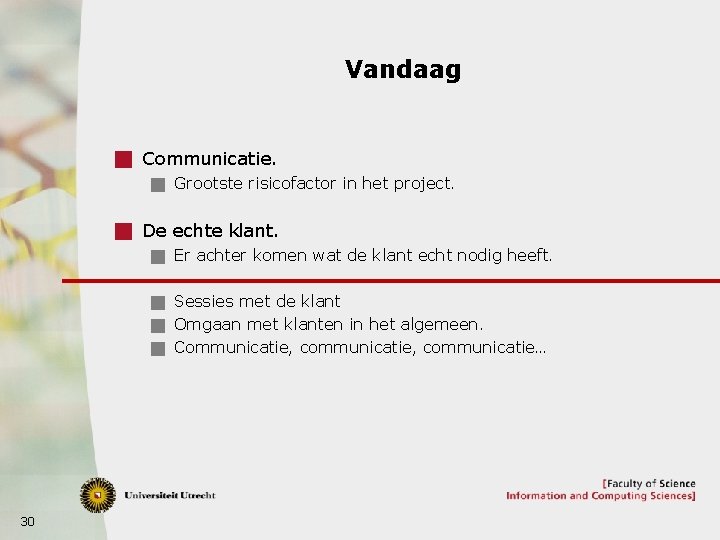 Vandaag

Communicatie.
Grootste risicofactor in het project.

De echte klant.
Er achter komen wat de klant echt nodig heeft.

Sessies met de klant
Omgaan met klanten in het algemeen.
Communicatie, communicatie, communicatie…

Universiteit Utrecht

[Faculty of Science
Information and Computing Sciences]

30